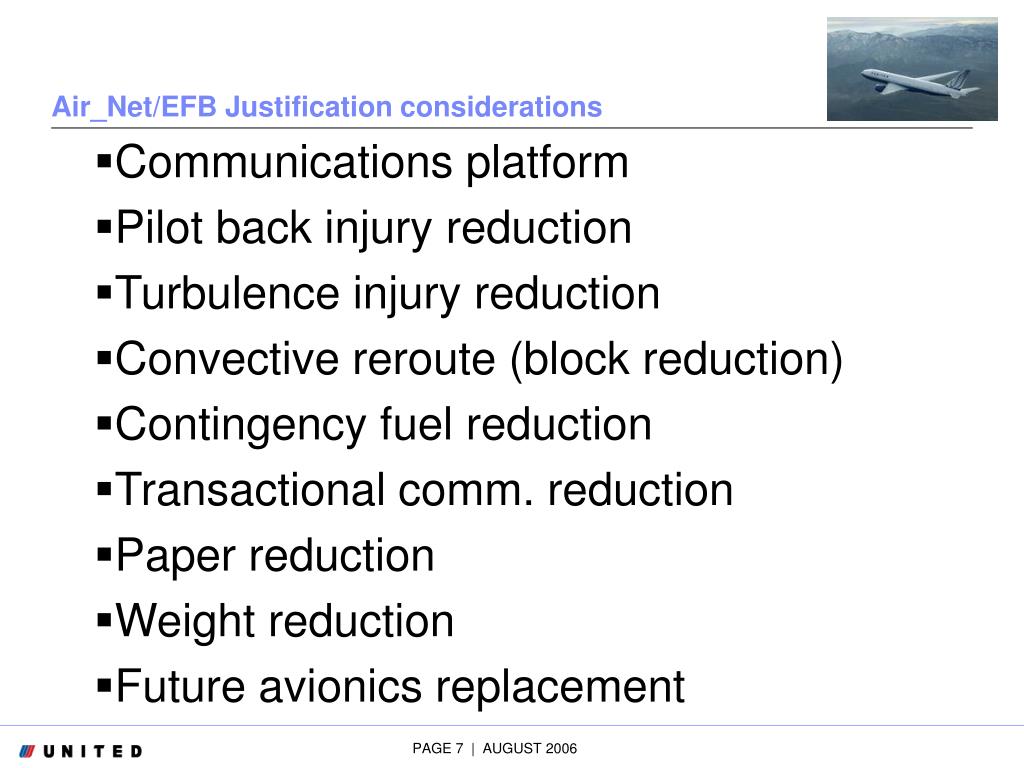 Air_Net/EFB Justification considerations

▪Communications platform
▪Pilot back injury reduction
▪Turbulence injury reduction
▪Convective reroute (block reduction)
▪Contingency fuel reduction
▪Transactional comm. reduction
▪Paper reduction
▪Weight reduction
▪Future avionics replacement

UNITED

PAGE 7 | AUGUST 2006